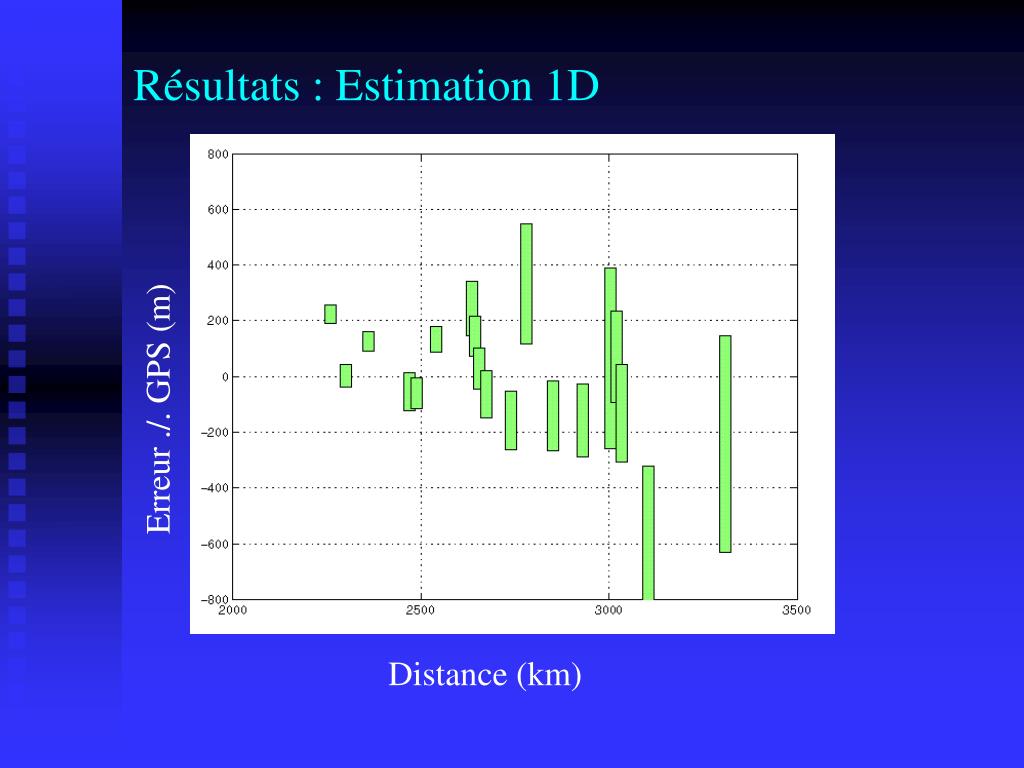 Résultats : Estimation 1D

Erreur ./. GPS (m)

800
600
400
200
0
−200
−400
−600
−800

2000
2500
3000
3500

Distance (km)